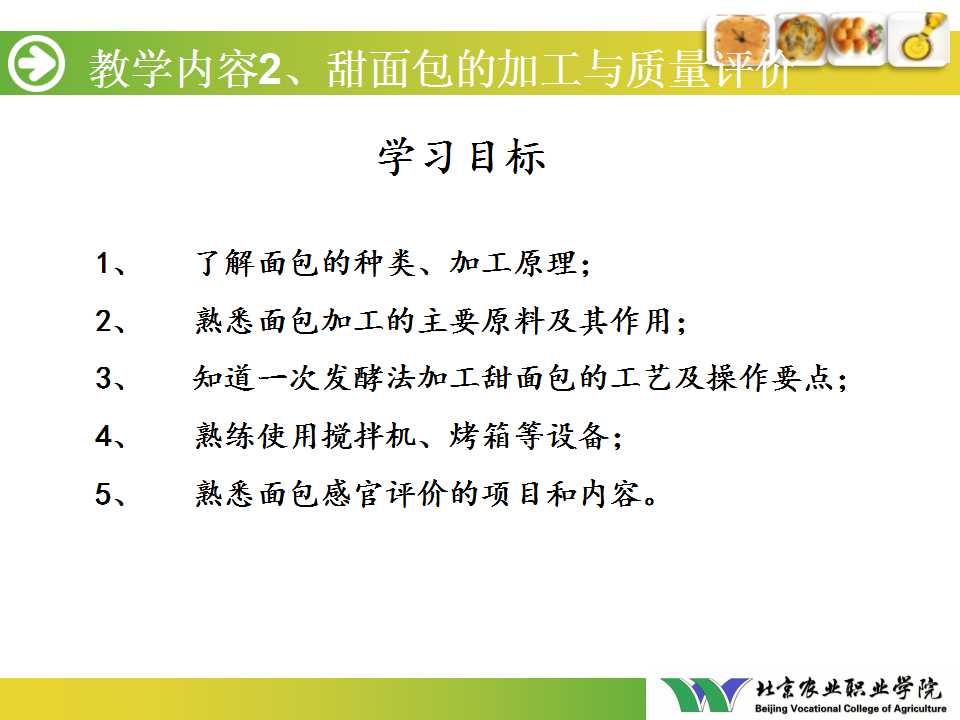 教学内容2、甜面包的加工与质量评价

学习目标

1、 了解面包的种类、加工原理；

2、 熟悉面包加工的主要原料及其作用；

3、 知道一次发酵法加工甜面包的工艺及操作要点；

4、 熟练使用搅拌机、烤箱等设备；

5、 熟悉面包感官评价的项目和内容。

北京农业职业学院
Beijing Vocational College of Agriculture